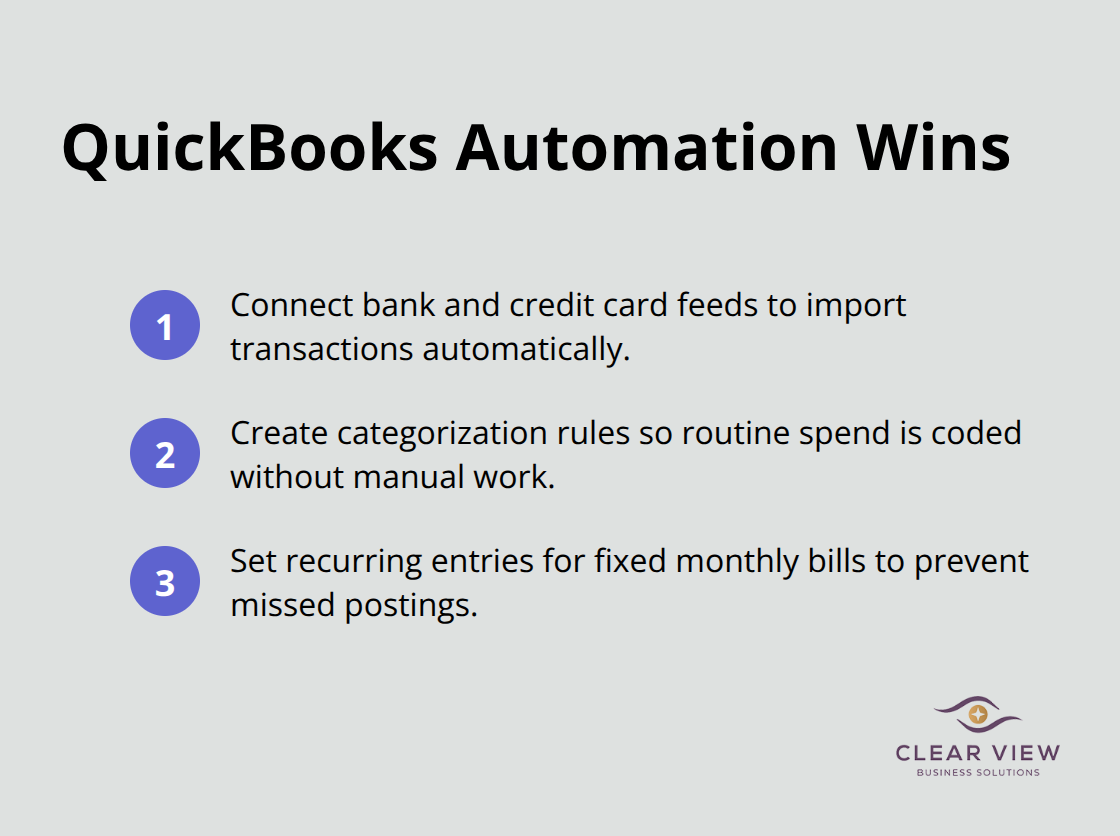 QuickBooks Automation Wins

1 Connect bank and credit card feeds to import transactions automatically.

2 Create categorization rules so routine spend is coded without manual work.

3 Set recurring entries for fixed monthly bills to prevent missed postings.

CLEAR VIEW
BUSINESS SOLUTIONS